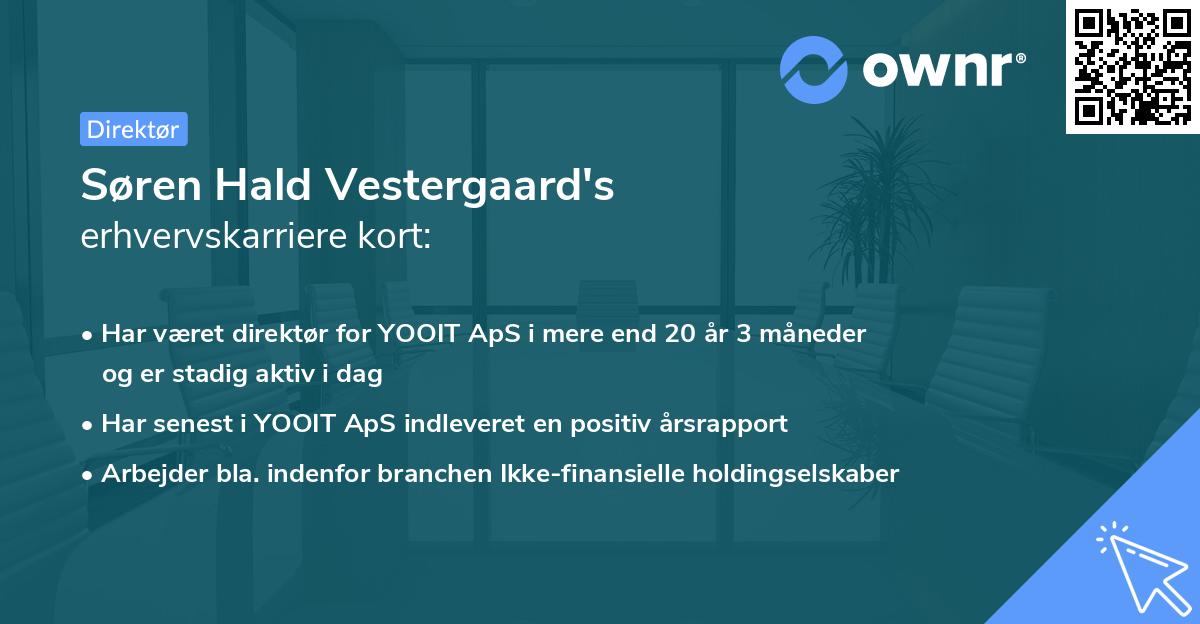 ownr®

Direktør

Søren Hald Vestergaard's
erhvervskarriere kort:

• Har været direktør for YOOIT ApS i mere end 20 år 3 måneder og er stadig aktiv i dag
• Har senest i YOOIT ApS indleveret en positiv årsrapport
• Arbejder bla. indenfor branchen Ikke-finansielle holdingselskaber